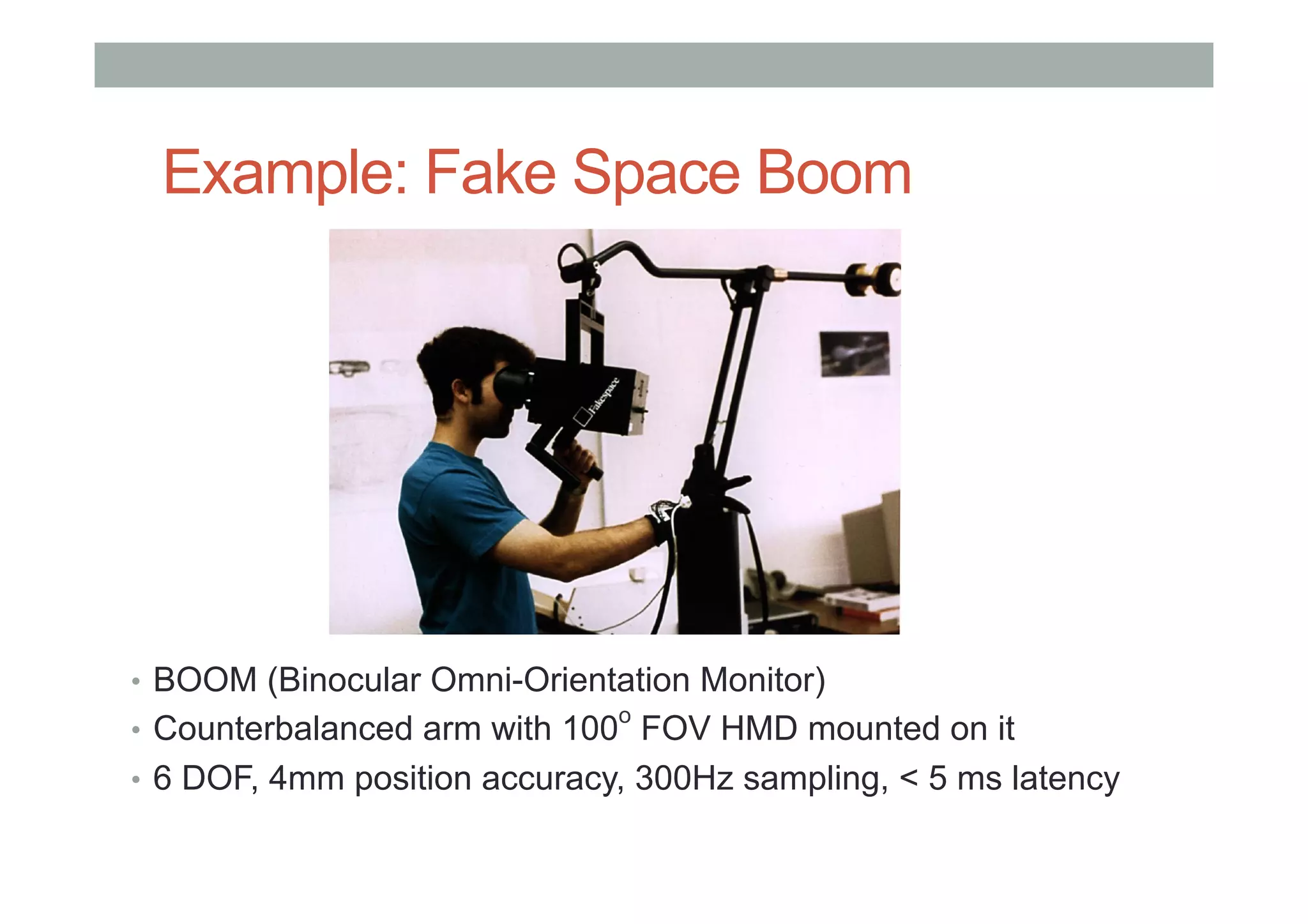 Example: Fake Space Boom

Fakespace

• BOOM (Binocular Omni-Orientation Monitor)
• Counterbalanced arm with 100$^o$ FOV HMD mounted on it
• 6 DOF, 4mm position accuracy, 300Hz sampling, < 5 ms latency